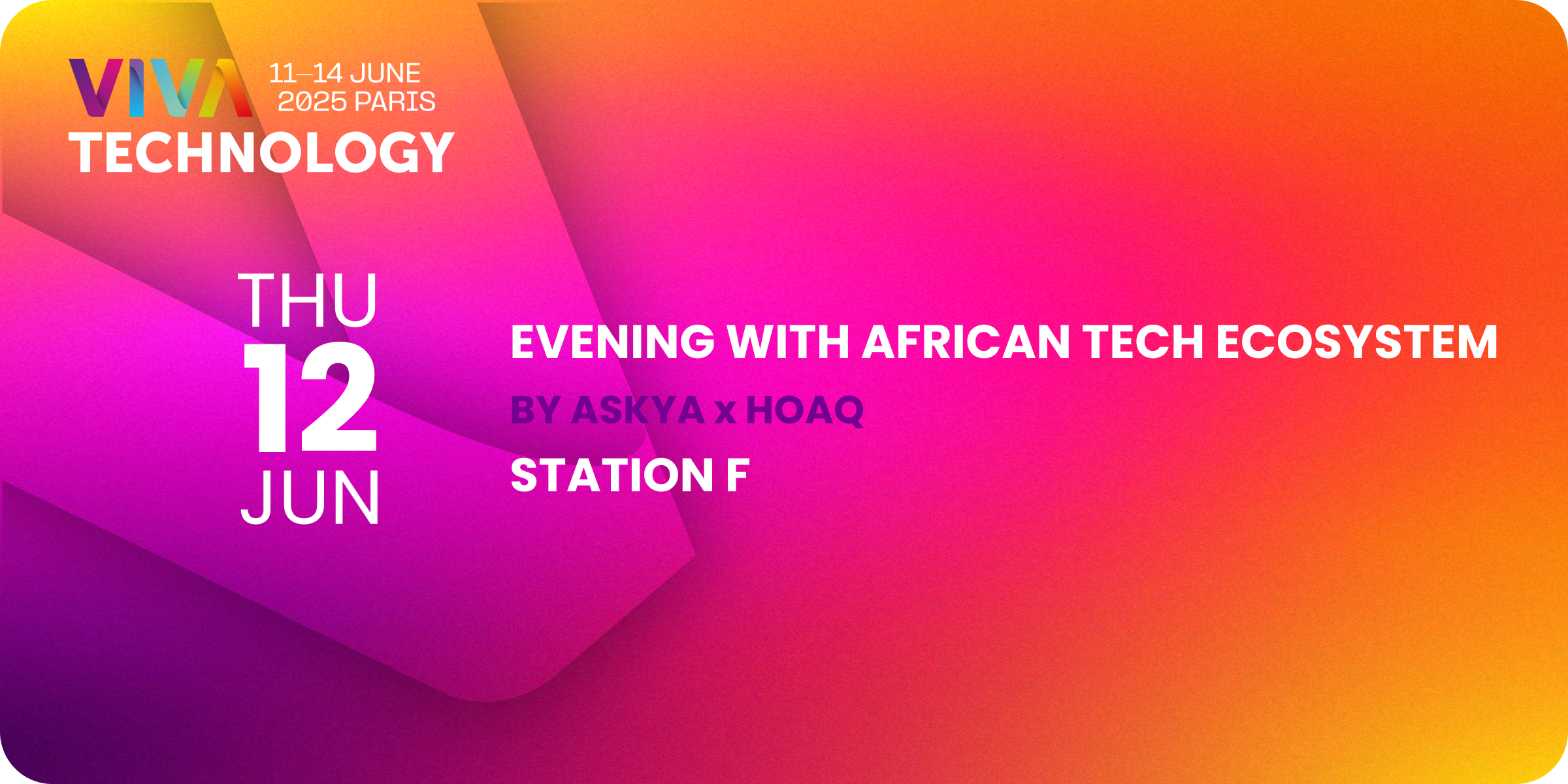 VIVA TECHNOLOGY

11–14 JUNE 2025 PARIS

THU
12
JUN

EVENING WITH AFRICAN TECH ECOSYSTEM

BY ASKYA x HOAQ

STATION F